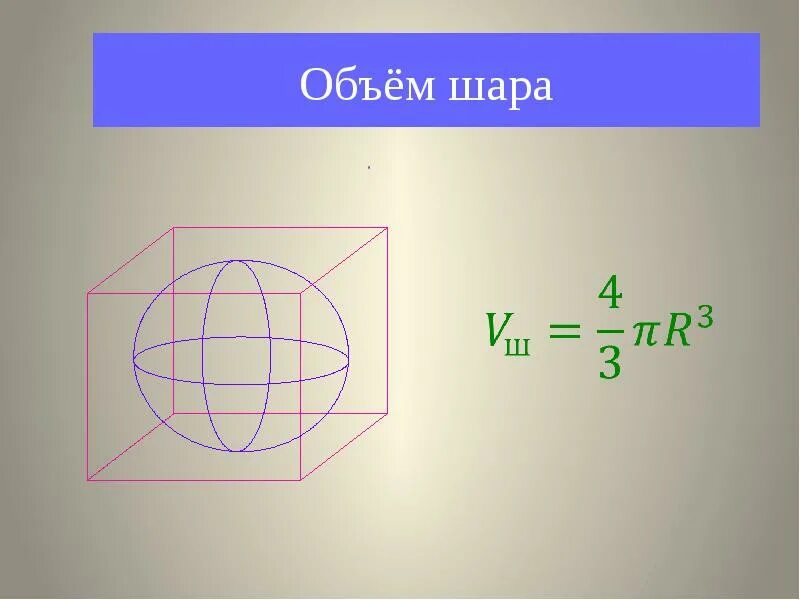 Объём шара

$V_{ш} = \frac{4}{3}\pi R^3$